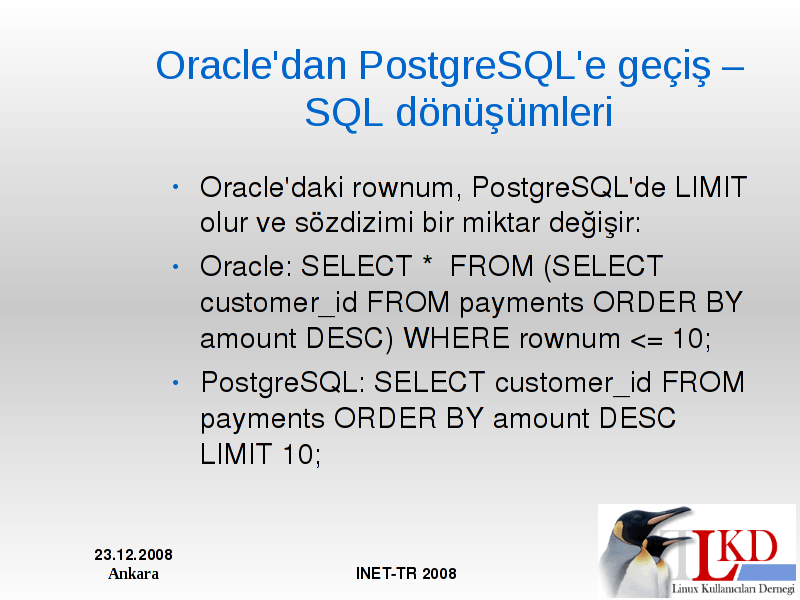 Oracle'dan PostgreSQL'e geçiş – SQL dönüşümleri

• Oracle'daki rownum, PostgreSQL'de LIMIT olur ve sözdizimi bir miktar değişir:

• Oracle: SELECT * FROM (SELECT customer_id FROM payments ORDER BY amount DESC) WHERE rownum <= 10;

• PostgreSQL: SELECT customer_id FROM payments ORDER BY amount DESC LIMIT 10;

23.12.2008
Ankara

INET-TR 2008

LKD
Linux Kullanıcıları Derneği